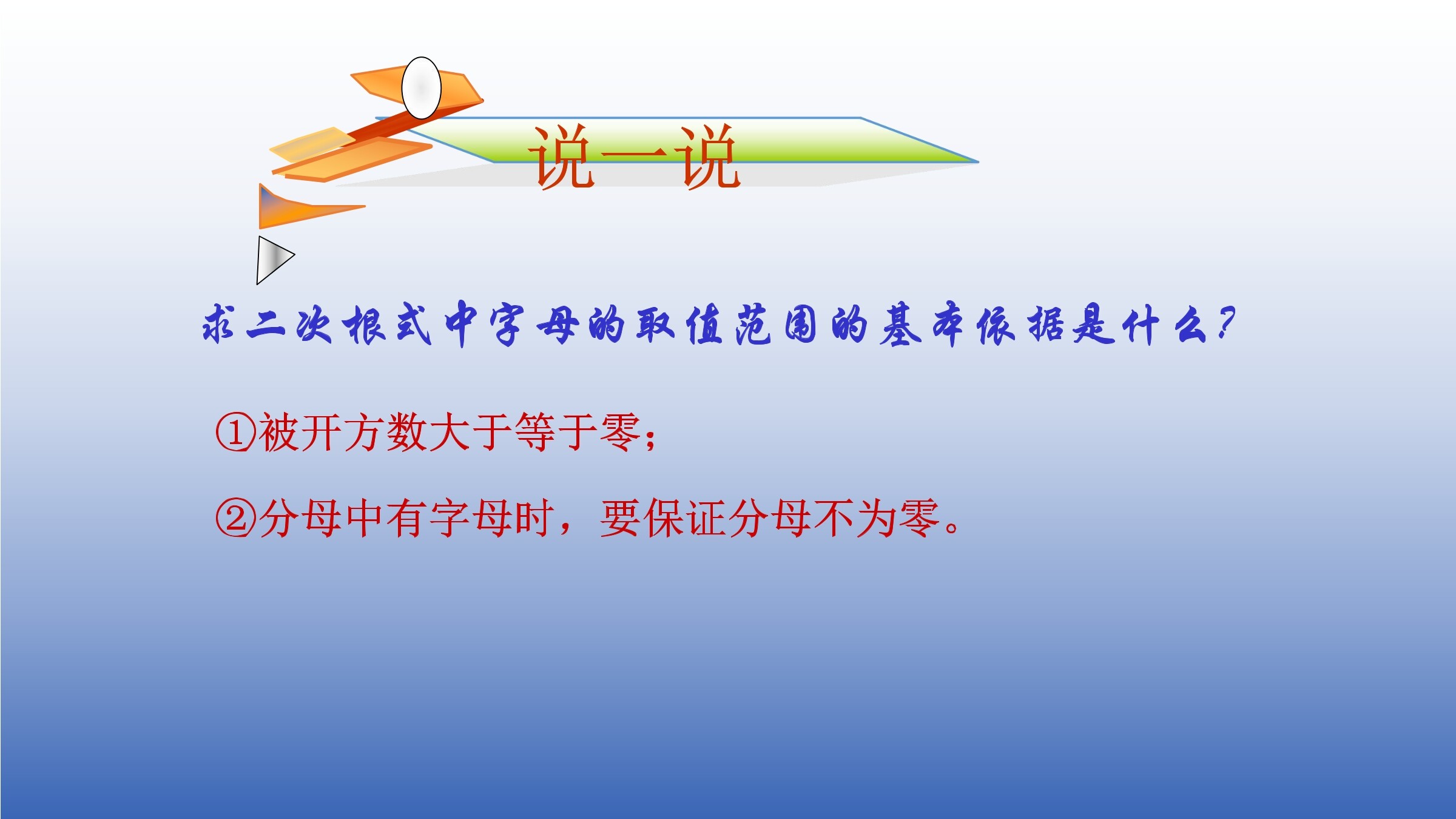 说一说

求二次根式中字母的取值范围的基本依据是什么?

①被开方数大于等于零;

②分母中有字母时，要保证分母不为零。